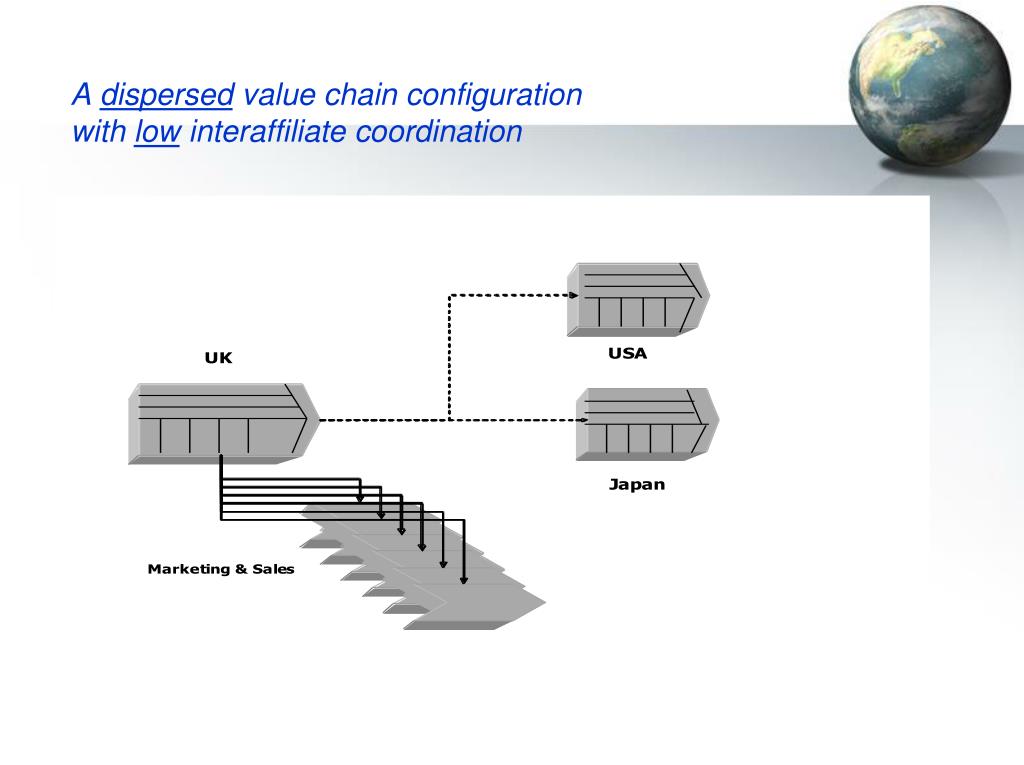 A dispersed value chain configuration with low interaffiliate coordination

UK

USA

Japan

Marketing & Sales